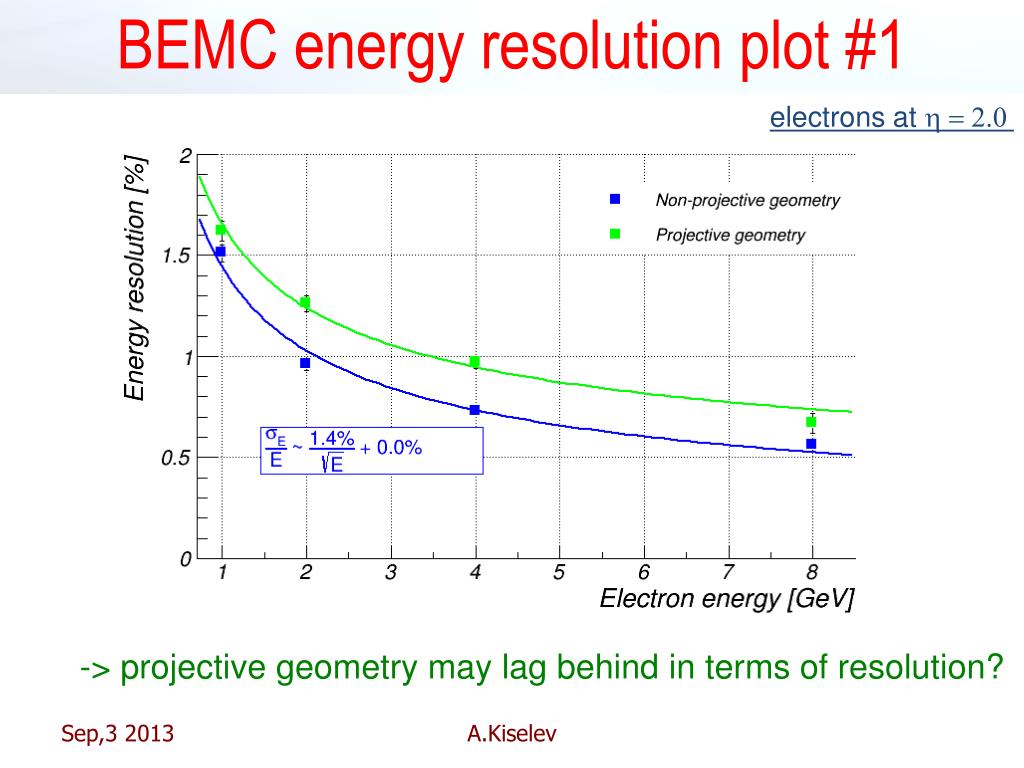 BEMC energy resolution plot #1

electrons at $\eta = 2.0$

Energy resolution [%]

2
1.5
1
0.5
0

Non-projective geometry
Projective geometry

$\frac{\sigma_E}{E} \sim \frac{1.4\%}{\sqrt{E}} + 0.0\%$

1 2 3 4 5 6 7 8

Electron energy [GeV]

-> projective geometry may lag behind in terms of resolution?

Sep,3 2013

A.Kiselev